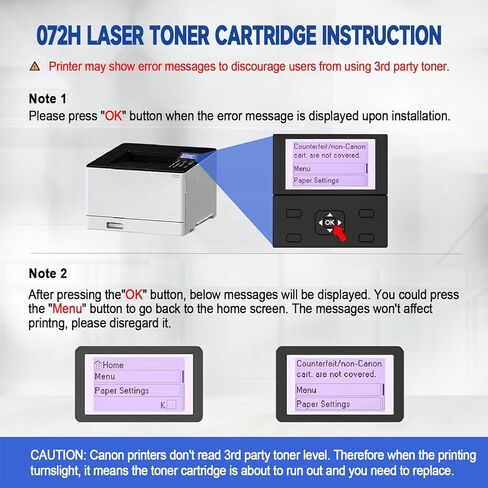 072H LASER TONER CARTRIDGE INSTRUCTION

Printer may show error messages to discourage users from using 3rd party toner.

Note 1
Please press "OK" button when the error message is displayed upon installation.

Counterfeit/non-Canon cart. are not covered.
Menu
Paper Settings

OK

Note 2
After pressing the"OK" button, below messages will be displayed. You could press the "Menu" button to go back to the home screen. The messages won't affect printng, please disregard it.

Home
Menu
Paper Settings
K

Counterfeit/non-Canon cart. are not covered.
Menu
Paper Settings

CAUTION: Canon printers don't read 3rd party toner level. Therefore when the printing turnslight, it means the toner cartridge is about to run out and you need to replace.